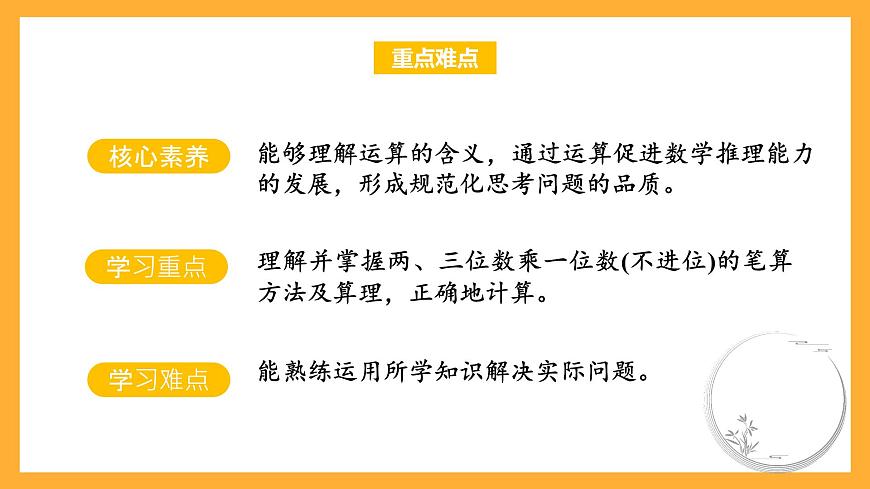 重点难点

核心素养

能够理解运算的含义，通过运算促进数学推理能力的发展，形成规范化思考问题的品质。

学习重点

理解并掌握两、三位数乘一位数(不进位)的笔算方法及算理，正确地计算。

学习难点

能熟练运用所学知识解决实际问题。